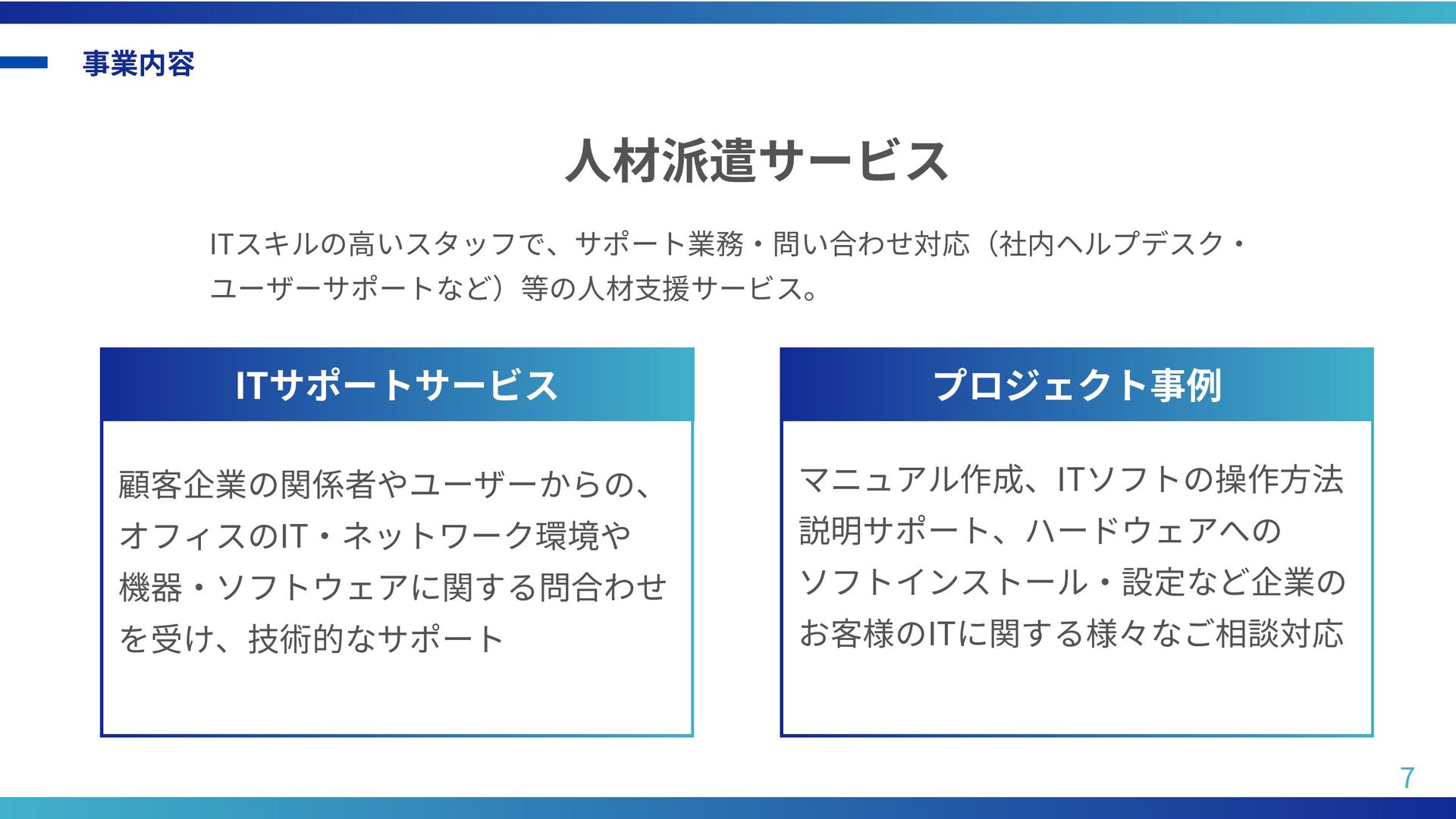 事業内容

人材派遣サービス

ITスキルの高いスタッフで、サポート業務・問い合わせ対応（社内ヘルプデスク・ユーザーサポートなど）等の人材支援サービス。

ITサポートサービス

顧客企業の関係者やユーザーからの、オフィスのIT・ネットワーク環境や機器・ソフトウェアに関する問合わせを受け、技術的なサポート

プロジェクト事例

マニュアル作成、ITソフトの操作方法説明サポート、ハードウェアへのソフトインストール・設定など企業のお客様のITに関する様々なご相談対応

7